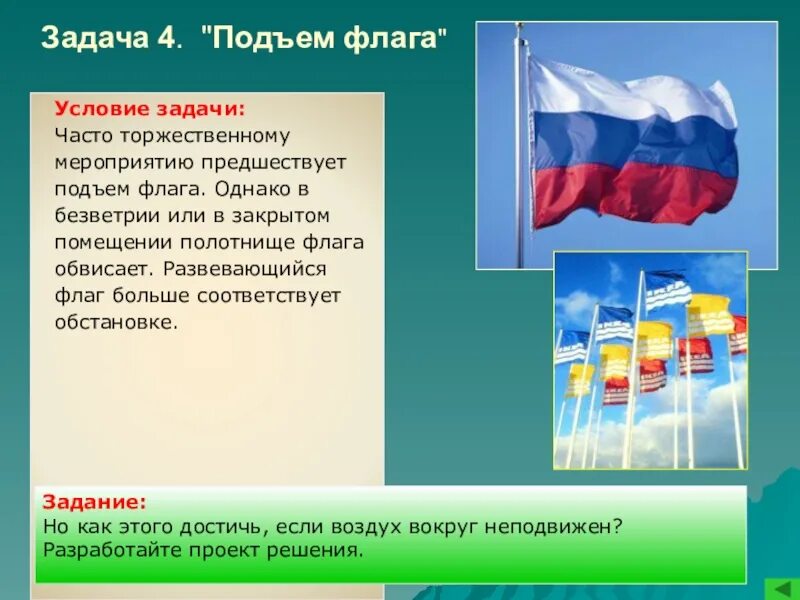 Задача 4. "Подъем флага"

Условие задачи:
Часто торжественному мероприятию предшествует подъем флага. Однако в безветрии или в закрытом помещении полотнище флага обвисает. Развевающийся флаг больше соответствует обстановке.

Задание:
Но как этого достичь, если воздух вокруг неподвижен? Разработайте проект решения.